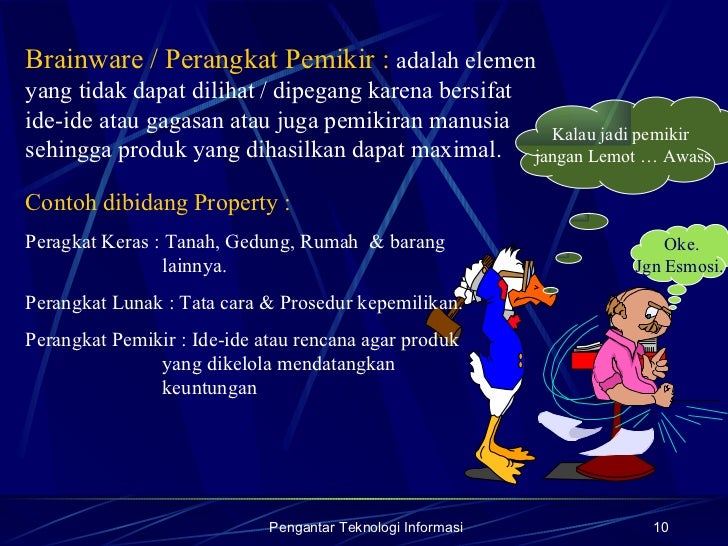 Brainware / Perangkat Pemikir : adalah elemen yang tidak dapat dilihat / dipegang karena bersifat ide-ide atau gagasan atau juga pemikiran manusia sehingga produk yang dihasilkan dapat maximal.

Contoh dibidang Property :

Peragkat Keras : Tanah, Gedung, Rumah & barang lainnya.

Perangkat Lunak : Tata cara & Prosedur kepemilikan.

Perangkat Pemikir : Ide-ide atau rencana agar produk yang dikelola mendatangkan keuntungan

Kalau jadi pemikir jangan Lemot … Awass

Oke. Jgn Esmosi.

Pengantar Teknologi Informasi

10